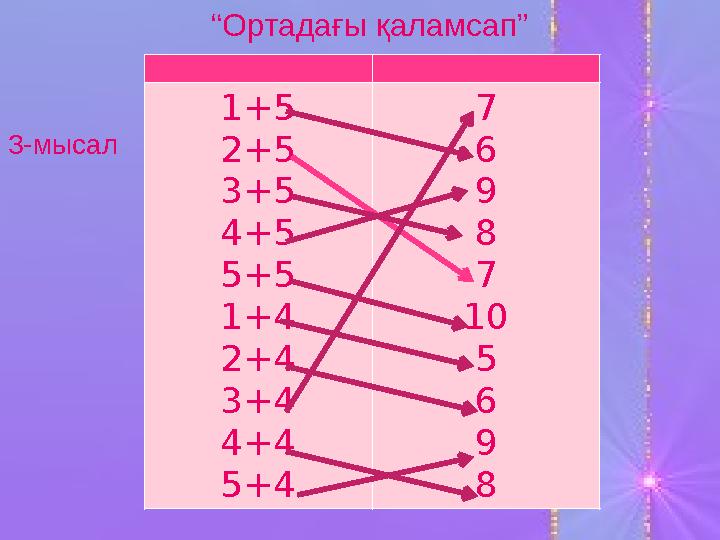 “Ортадағы қаламсап”

3-мысал

| | |
|---|---|
| 1+5 | 7 |
| 2+5 | 6 |
| 3+5 | 9 |
| 4+5 | 8 |
| 5+5 | 7 |
| 1+4 | 10 |
| 2+4 | 5 |
| 3+4 | 6 |
| 4+4 | 9 |
| 5+4 | 8 |